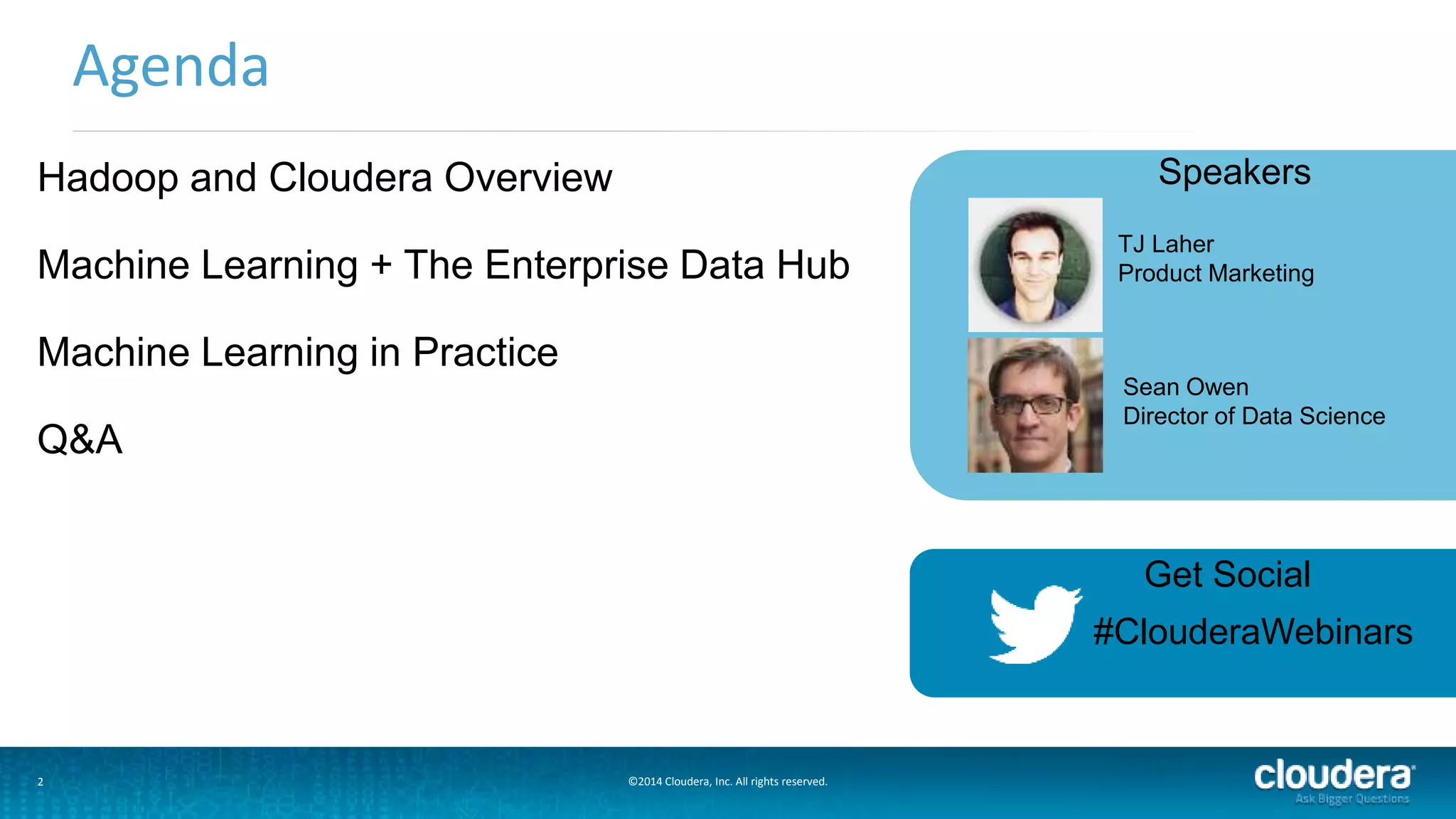 Agenda

Hadoop and Cloudera Overview

Machine Learning + The Enterprise Data Hub

Machine Learning in Practice

Q&A

Speakers

TJ Laher
Product Marketing

Sean Owen
Director of Data Science

Get Social

#ClouderaWebinars

2

©2014 Cloudera, Inc. All rights reserved.

cloudera
Ask Bigger Questions